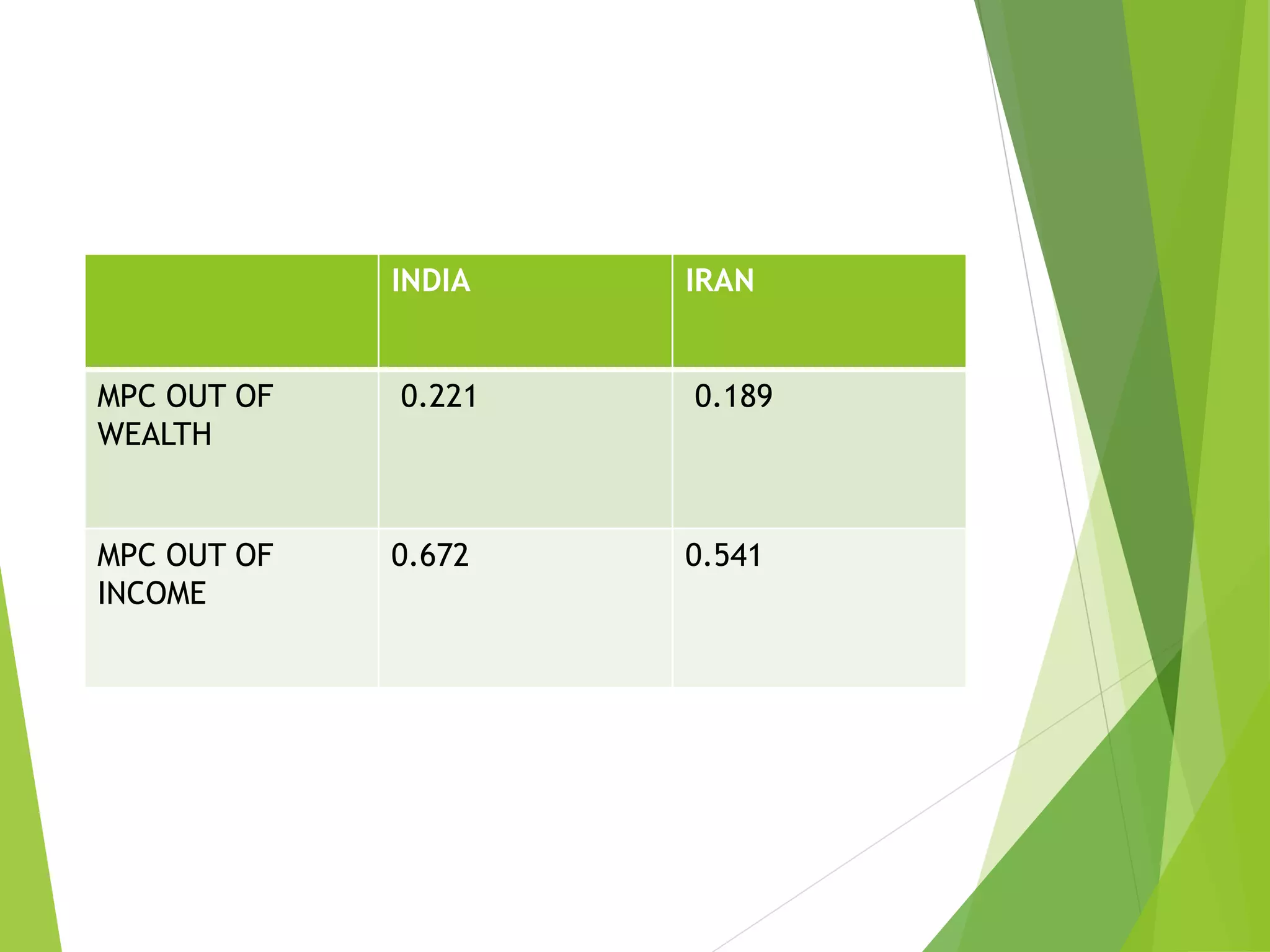 | | INDIA | IRAN |
|---|---|---|
| MPC OUT OF WEALTH | 0.221 | 0.189 |
| MPC OUT OF INCOME | 0.672 | 0.541 |